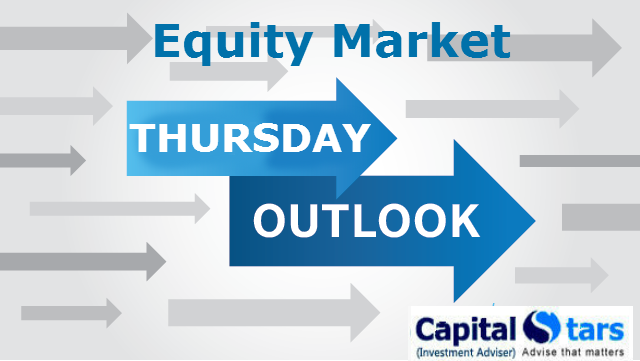 Equity Market

THURSDAY

OUTLOOK

Capital Stars
(Investment Adviser) Advise that matters